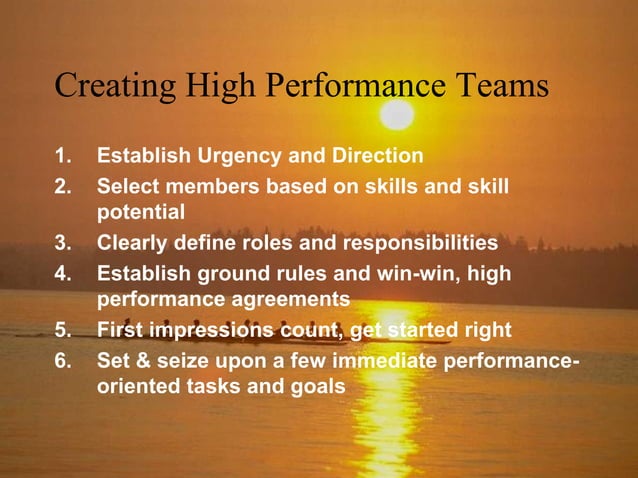 Creating High Performance Teams

1. Establish Urgency and Direction
2. Select members based on skills and skill potential
3. Clearly define roles and responsibilities
4. Establish ground rules and win-win, high performance agreements
5. First impressions count, get started right
6. Set & seize upon a few immediate performance-oriented tasks and goals